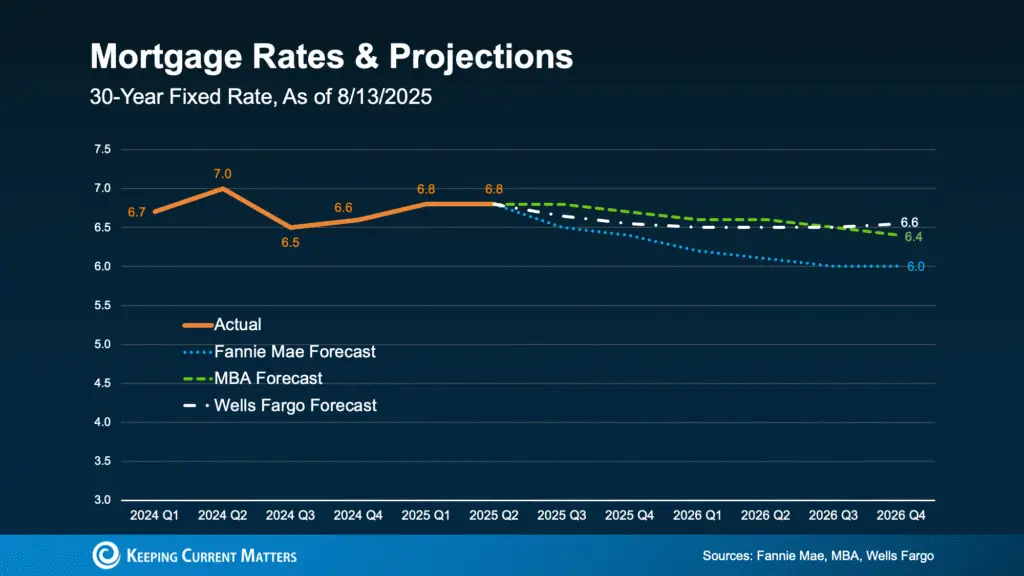 Mortgage Rates & Projections
30-Year Fixed Rate, As of 8/13/2025

7.5
7.0
6.5
6.0
5.5
5.0
4.5
4.0
3.5
3.0

6.7
7.0
6.5
6.6
6.8
6.8
6.6
6.4
6.0

Actual
Fannie Mae Forecast
MBA Forecast
Wells Fargo Forecast

2024 Q1
2024 Q2
2024 Q3
2024 Q4
2025 Q1
2025 Q2
2025 Q3
2025 Q4
2026 Q1
2026 Q2
2026 Q3
2026 Q4

KEEPING CURRENT MATTERS
Sources: Fannie Mae, MBA, Wells Fargo